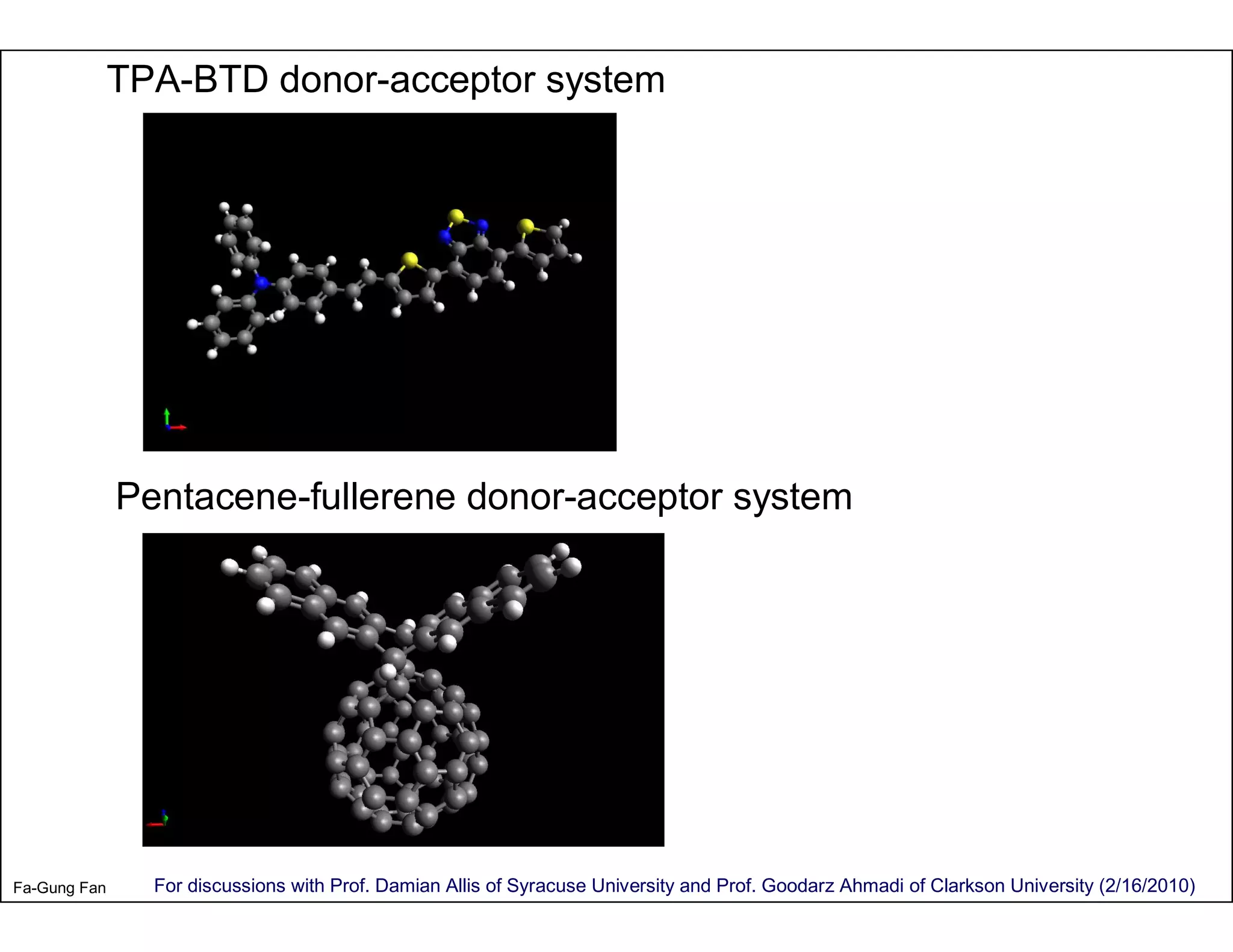 TPA-BTD donor-acceptor system

Pentacene-fullerene donor-acceptor system

Fa-Gung Fan

For discussions with Prof. Damian Allis of Syracuse University and Prof. Goodarz Ahmadi of Clarkson University (2/16/2010)